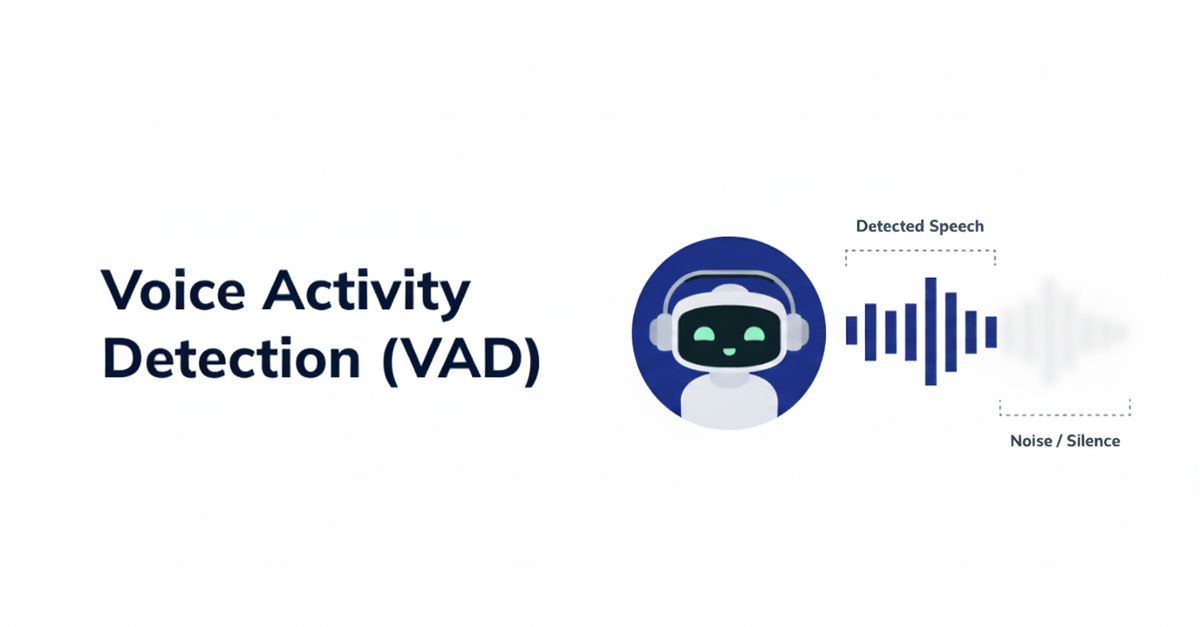 Voice Activity Detection (VAD)

Detected Speech

Noise / Silence